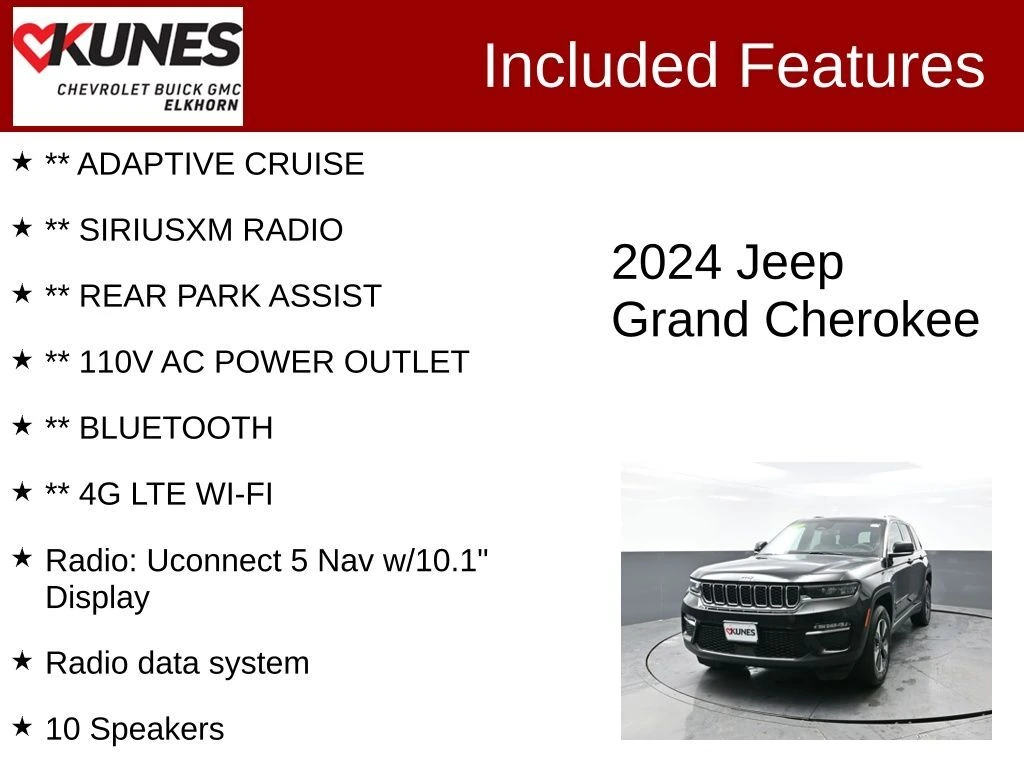 KUNES
CHEVROLET BUICK GMC
ELKHORN

Included Features

★ ** ADAPTIVE CRUISE

★ ** SIRIUSXM RADIO

★ ** REAR PARK ASSIST

★ ** 110V AC POWER OUTLET

★ ** BLUETOOTH

★ ** 4G LTE WI-FI

★ Radio: Uconnect 5 Nav w/10.1" Display

★ Radio data system

★ 10 Speakers

2024 Jeep Grand Cherokee

KUNES